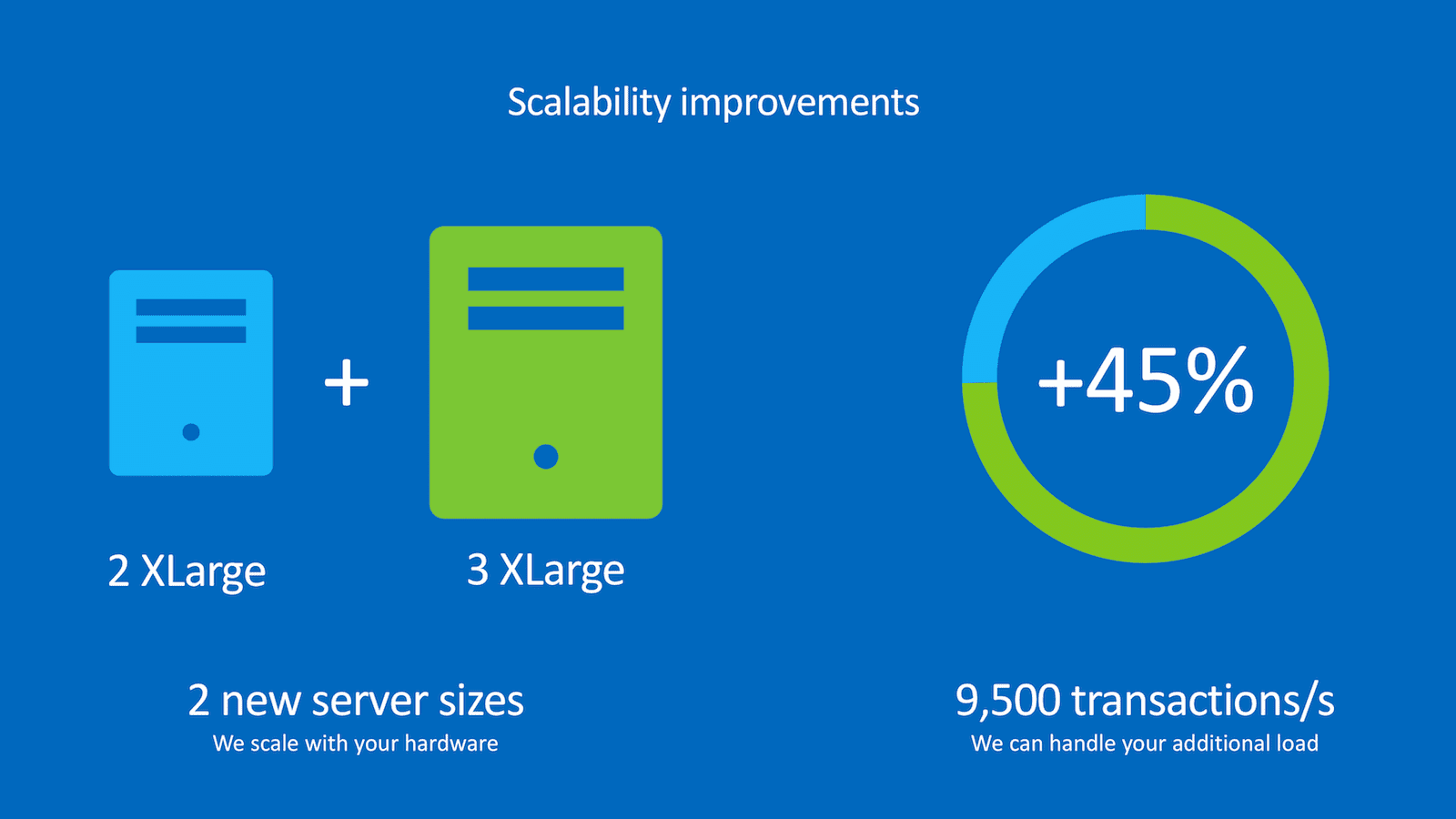 Scalability improvements

2 XLarge

+

3 XLarge

+45%

2 new server sizes
We scale with your hardware

9,500 transactions/s
We can handle your additional load